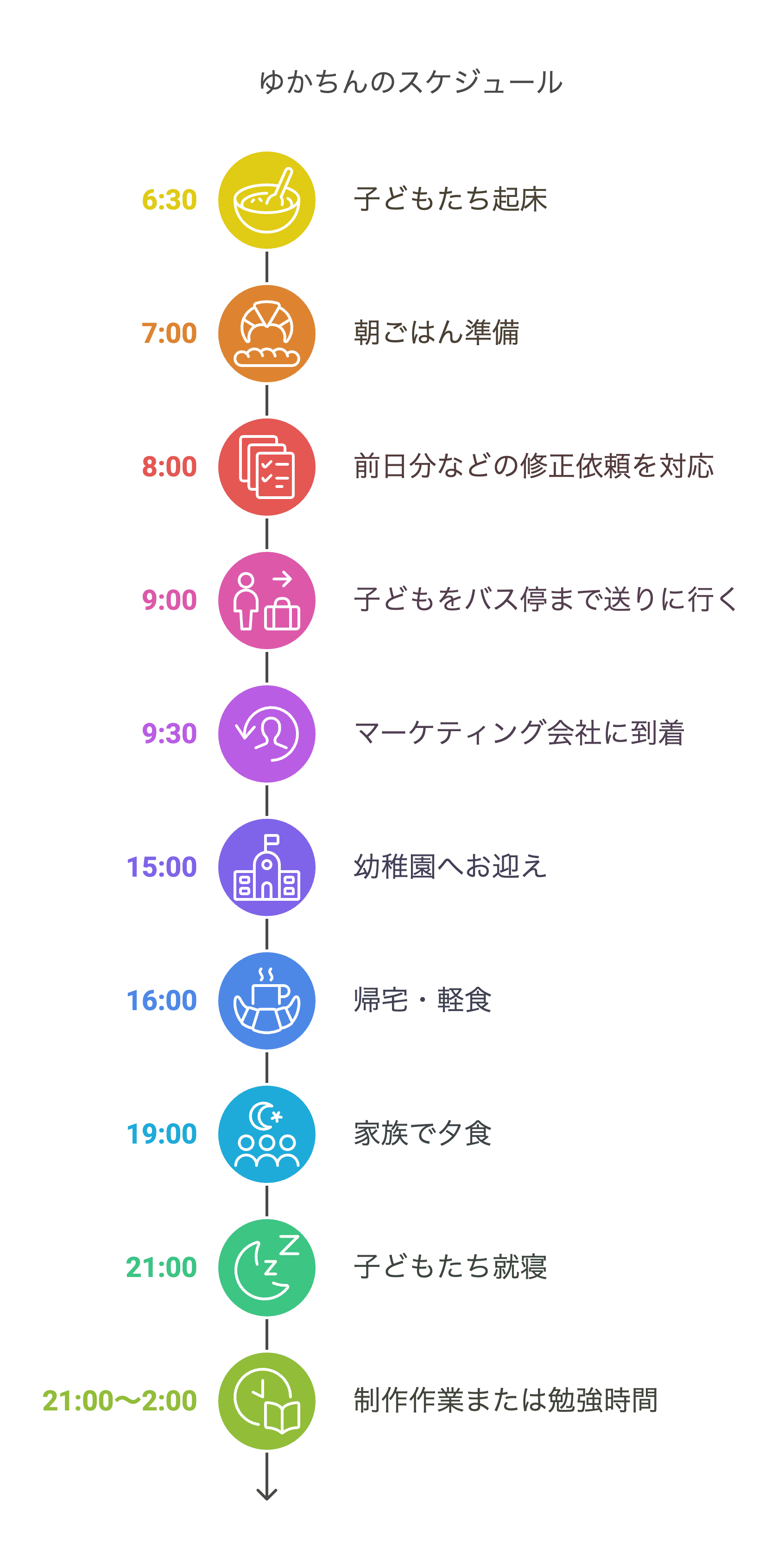 ゆかちんのスケジュール

6:30 子どもたち起床

7:00 朝ごはん準備

8:00 前日分などの修正依頼を対応

9:00 子どもをバス停まで送りに行く

9:30 マーケティング会社に到着

15:00 幼稚園へお迎え

16:00 帰宅・軽食

19:00 家族で夕食

21:00 子どもたち就寝

21:00〜2:00 制作作業または勉強時間